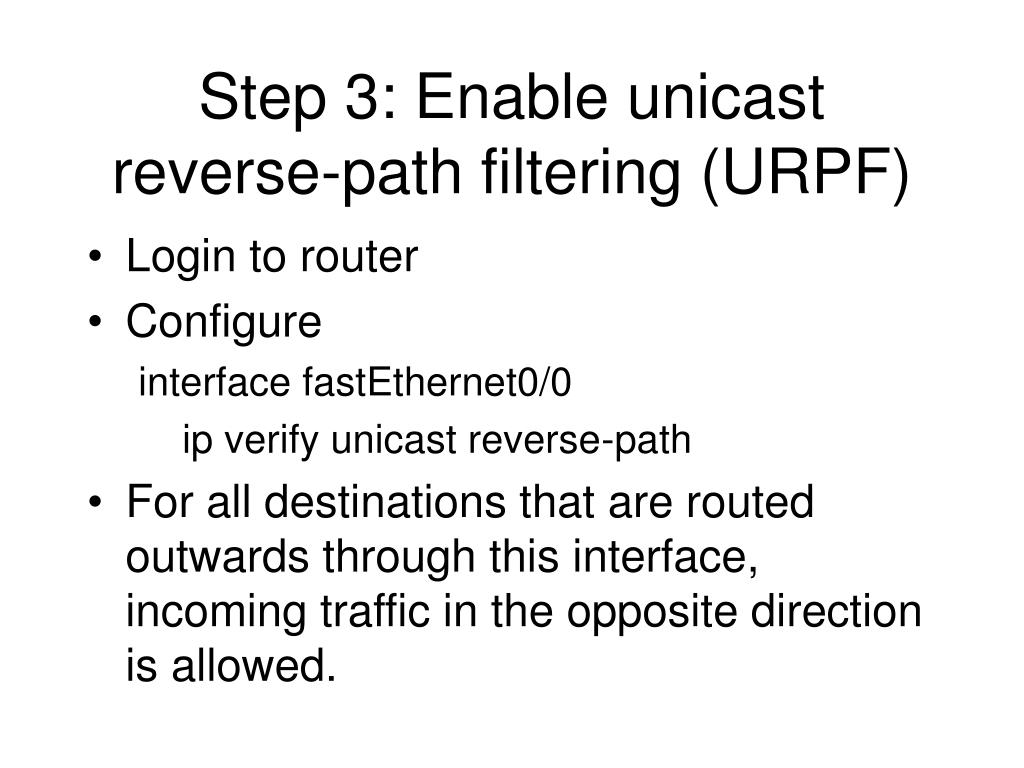 Step 3: Enable unicast reverse-path filtering (URPF)

• Login to router
• Configure
interface fastEthernet0/0
ip verify unicast reverse-path
• For all destinations that are routed outwards through this interface, incoming traffic in the opposite direction is allowed.